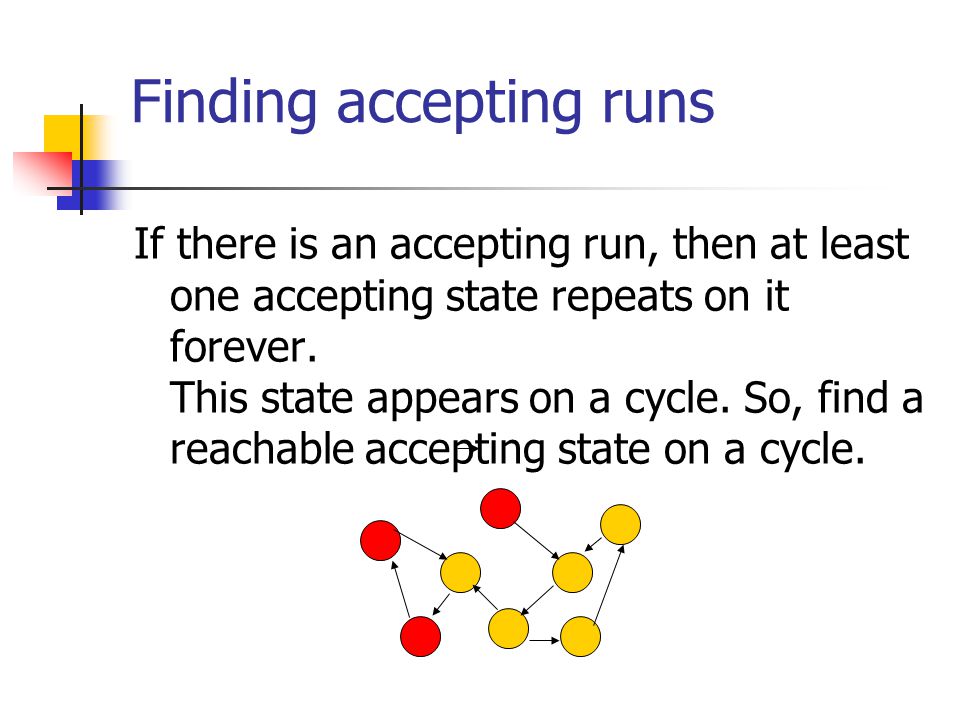 Finding accepting runs

If there is an accepting run, then at least one accepting state repeats on it forever.
This state appears on a cycle. So, find a reachable accepting state on a cycle.